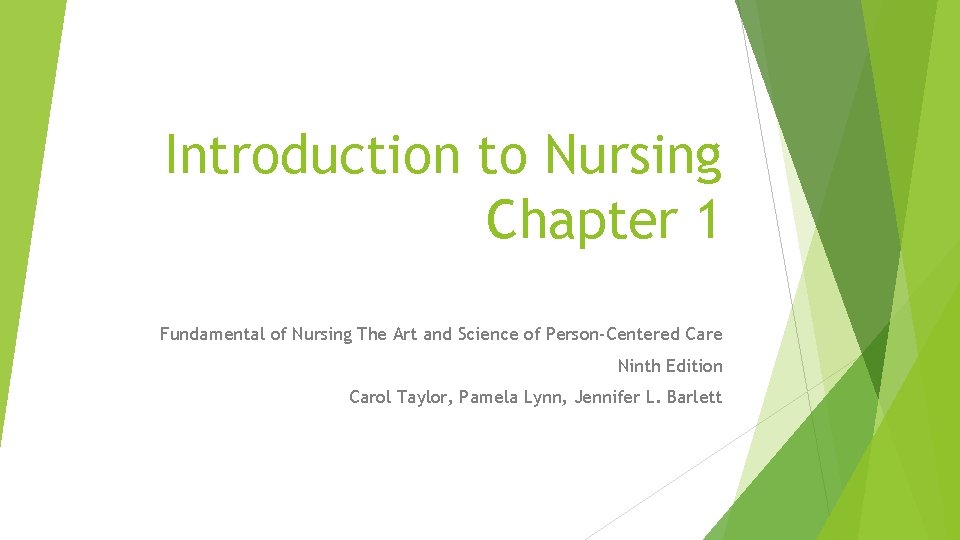 Introduction to Nursing
Chapter 1

Fundamental of Nursing The Art and Science of Person-Centered Care

Ninth Edition

Carol Taylor, Pamela Lynn, Jennifer L. Barlett